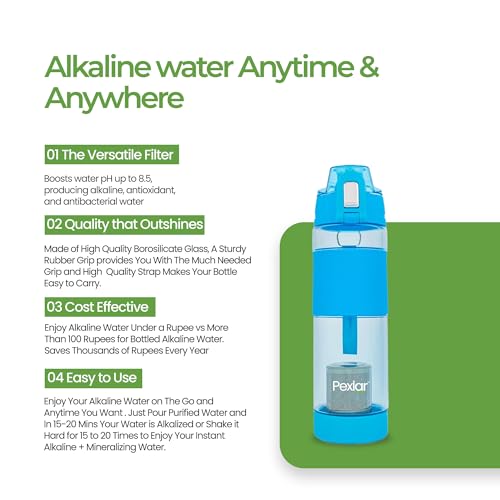 Alkaline water Anytime & Anywhere

01 The Versatile Filter

Boosts water pH up to 8.5, producing alkaline, antioxidant, and antibacterial water

02 Quality that Outshines

Made of High Quality Borosilicate Glass, A Sturdy Rubber Grip provides You With The Much Needed Grip and High Quality Strap Makes Your Bottle Easy to Carry.

03 Cost Effective

Enjoy Alkaline Water Under a Rupee vs More Than 100 Rupees for Bottled Alkaline Water. Saves Thousands of Rupees Every Year

04 Easy to Use

Enjoy Your Alkaline Water on The Go and Anytime You Want . Just Pour Purified Water and In 15-20 Mins Your Water is Alkalized or Shake it Hard for 15 to 20 Times to Enjoy Your Instant Alkaline + Mineralizing Water.

Pexlar